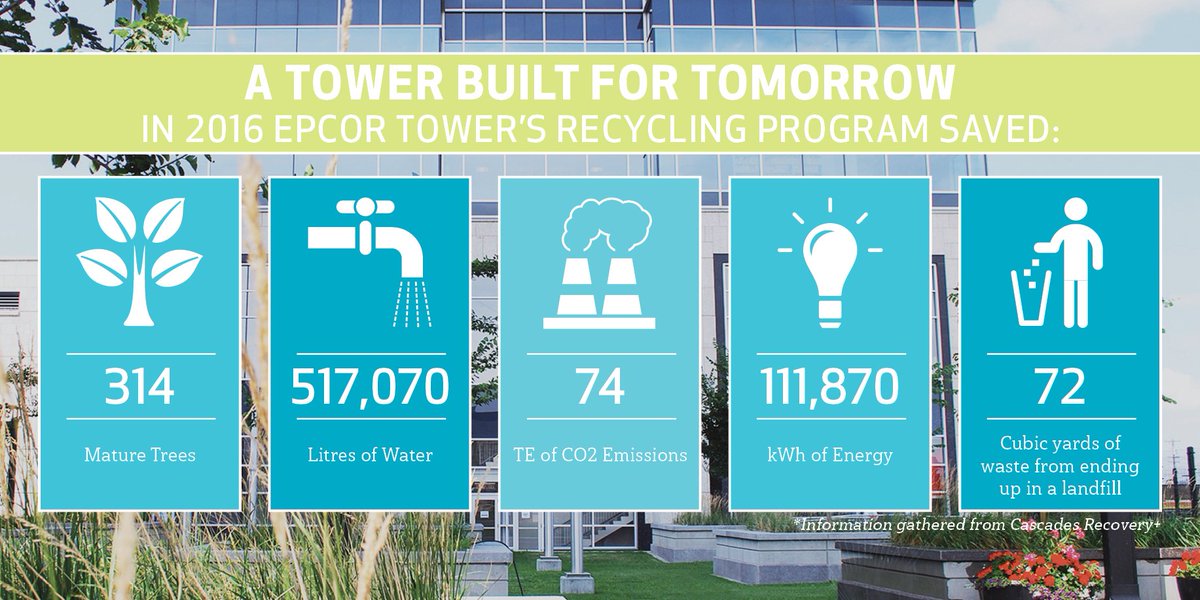 A TOWER BUILT FOR TOMORROW
IN 2016 EPCOR TOWER'S RECYCLING PROGRAM SAVED:

314
Mature Trees

517,070
Litres of Water

74
TE of CO2 Emissions

111,870
kWh of Energy

72
Cubic yards of waste from ending up in a landfill

*Information gathered from Cascades Recovery+